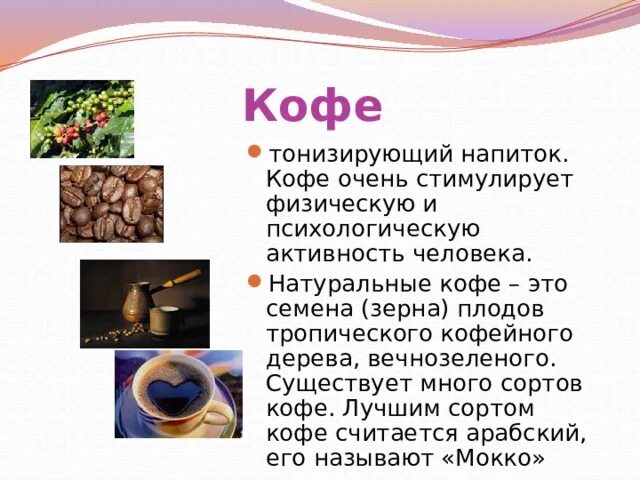 Кофе

тонизирующий напиток. Кофе очень стимулирует физическую и психологическую активность человека.

Натуральные кофе – это семена (зерна) плодов тропического кофейного дерева, вечнозеленого. Существует много сортов кофе. Лучшим сортом кофе считается арабский, его называют «Мокко»